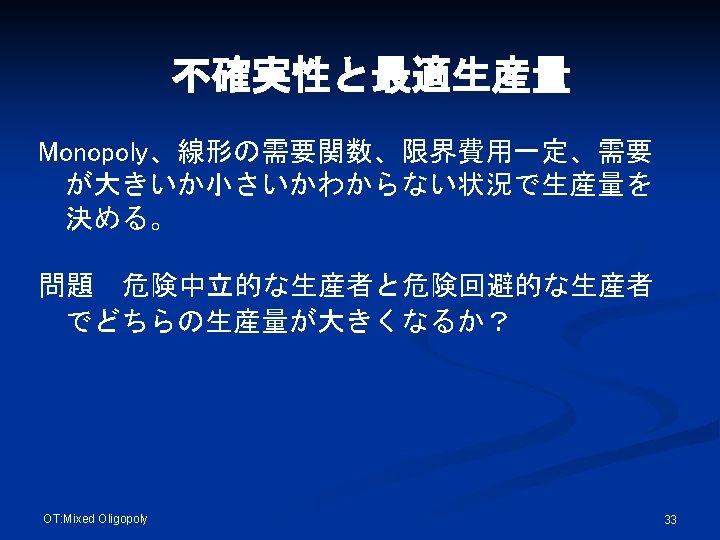 不確実性と最適生産量

Monopoly、線形の需要関数、限界費用一定、需要が大きいか小さいかわからない状況で生産量を決める。

問題　危険中立的な生産者と危険回避的な生産者でどちらの生産量が大きくなるか？

OT:Mixed Oligopoly

33